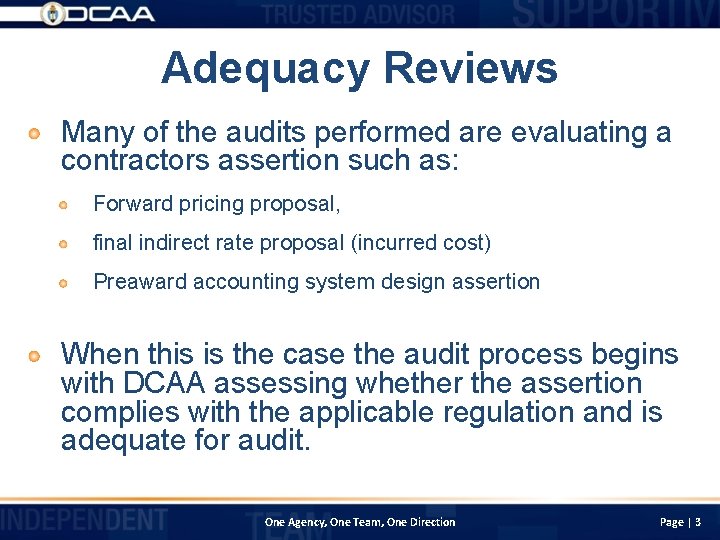 DCAA TRUSTED ADVISOR SUPPORTIV

Adequacy Reviews

Many of the audits performed are evaluating a contractors assertion such as:

Forward pricing proposal,

final indirect rate proposal (incurred cost)

Preaward accounting system design assertion

When this is the case the audit process begins with DCAA assessing whether the assertion complies with the applicable regulation and is adequate for audit.

INDEPENDENT TEAM One Agency, One Team, One Direction Page | 3